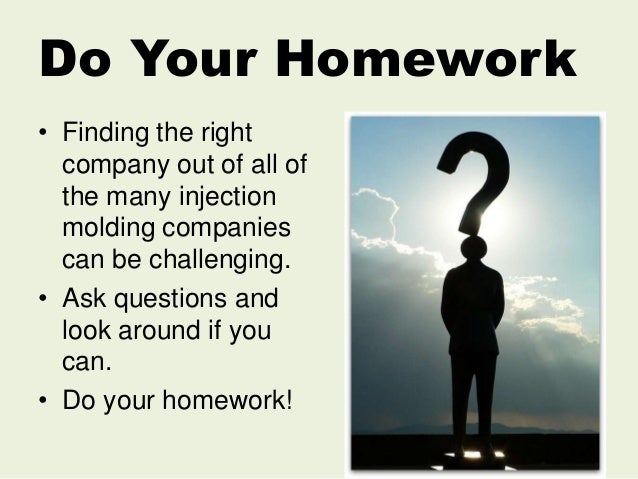 Do Your Homework

• Finding the right company out of all of the many injection molding companies can be challenging.
• Ask questions and look around if you can.
• Do your homework!